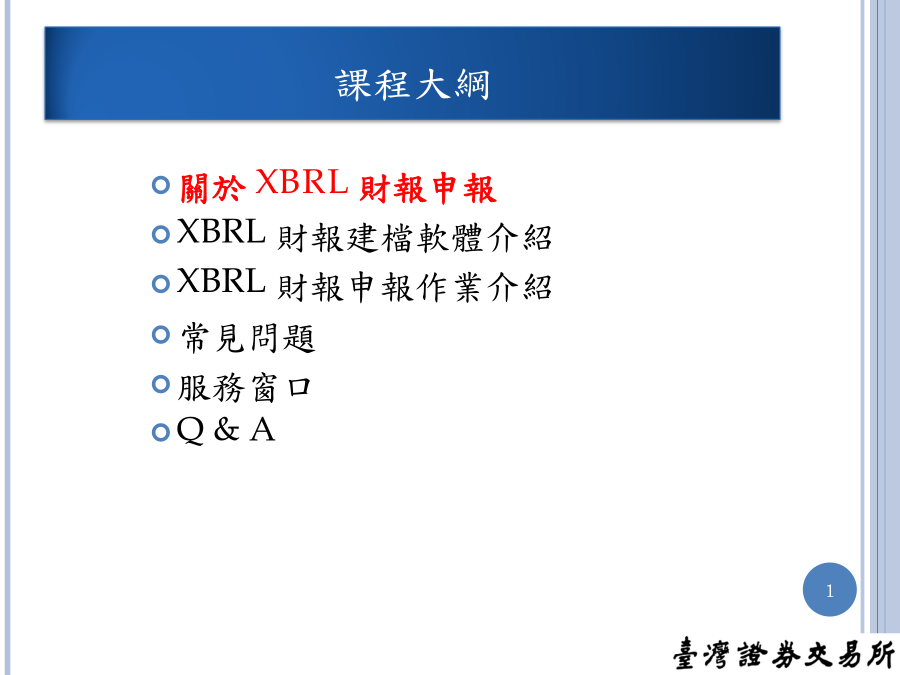 課程大綱

關於 XBRL 財報申報
XBRL 財報建檔軟體介紹
XBRL 財報申報作業介紹
常見問題
服務窗口
Q & A

1

臺灣證券交易所